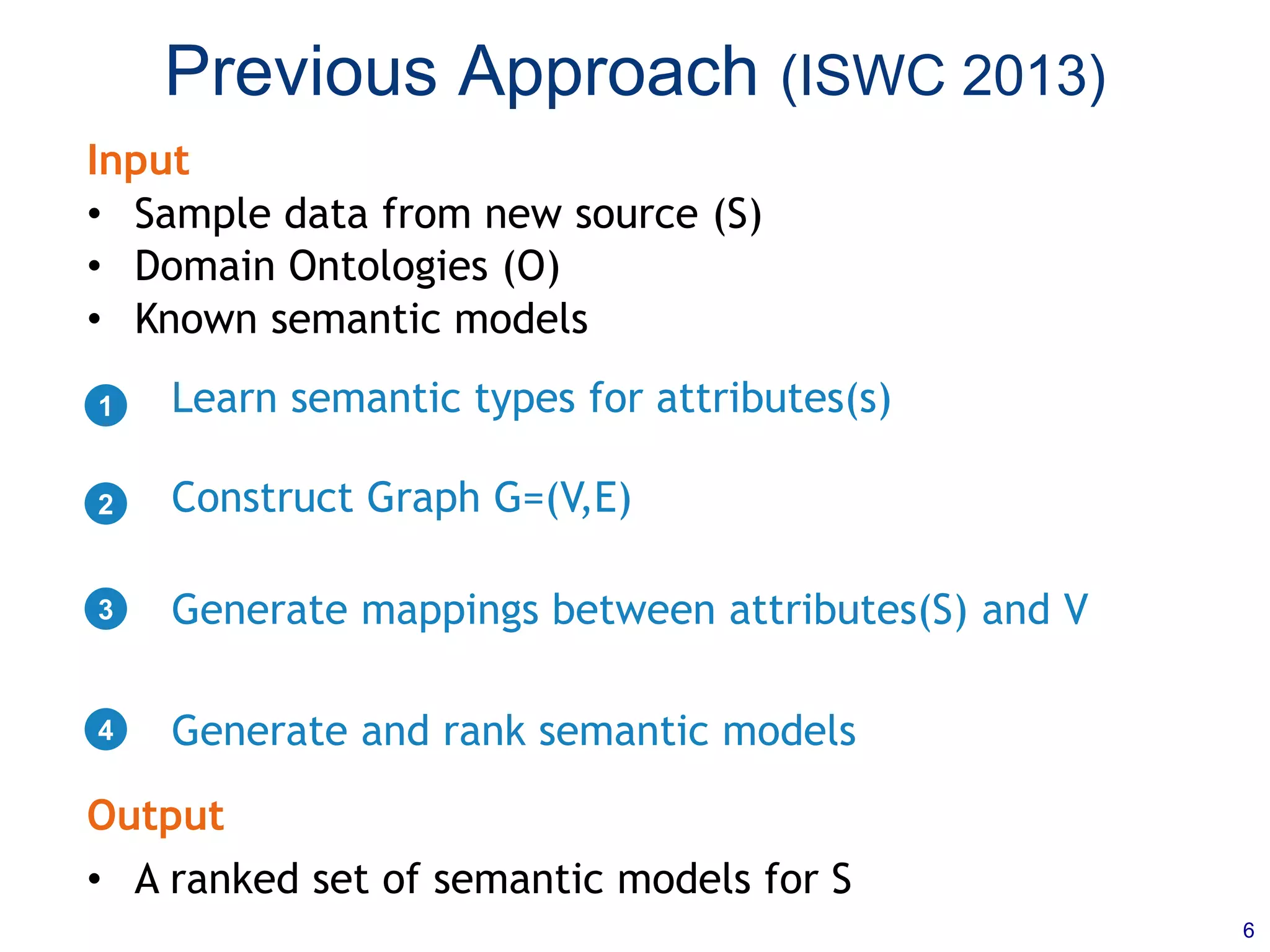 Previous Approach (ISWC 2013)

Input

• Sample data from new source (S)
• Domain Ontologies (O)
• Known semantic models

1 Learn semantic types for attributes(s)

2 Construct Graph G=(V,E)

3 Generate mappings between attributes(S) and V

4 Generate and rank semantic models

Output

• A ranked set of semantic models for S

6